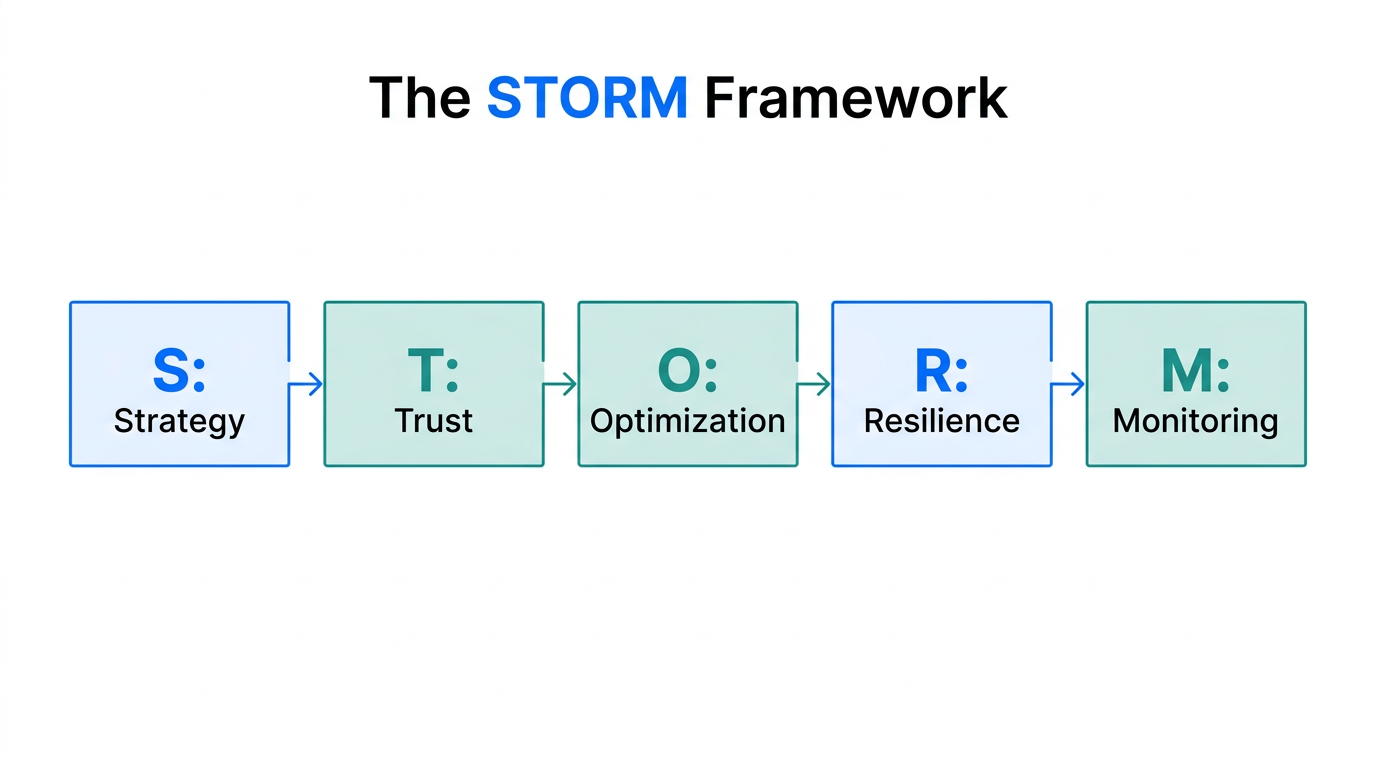 The STORM Framework

S:
Strategy

T:
Trust

O:
Optimization

R:
Resilience

M:
Monitoring